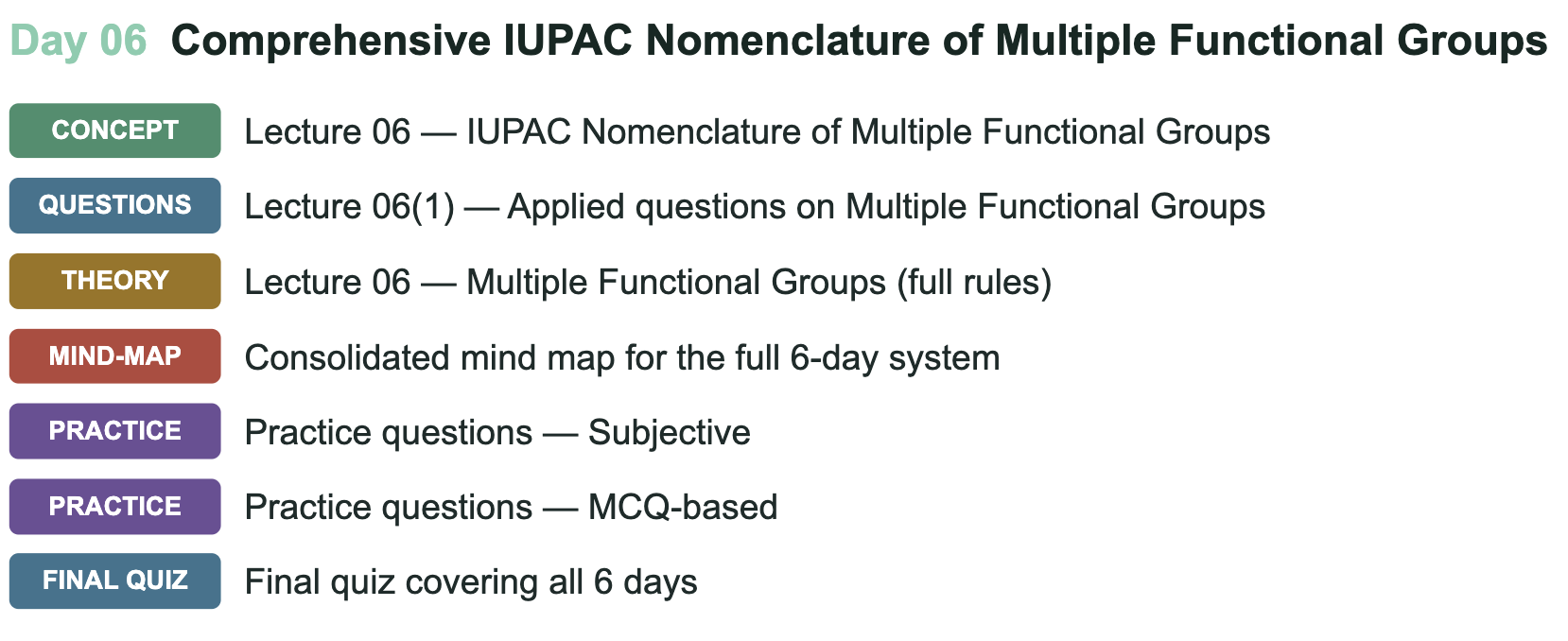 Day 06 Comprehensive IUPAC Nomenclature of Multiple Functional Groups

CONCEPT Lecture 06 — IUPAC Nomenclature of Multiple Functional Groups

QUESTIONS Lecture 06(1) — Applied questions on Multiple Functional Groups

THEORY Lecture 06 — Multiple Functional Groups (full rules)

MIND-MAP Consolidated mind map for the full 6-day system

PRACTICE Practice questions — Subjective

PRACTICE Practice questions — MCQ-based

FINAL QUIZ Final quiz covering all 6 days